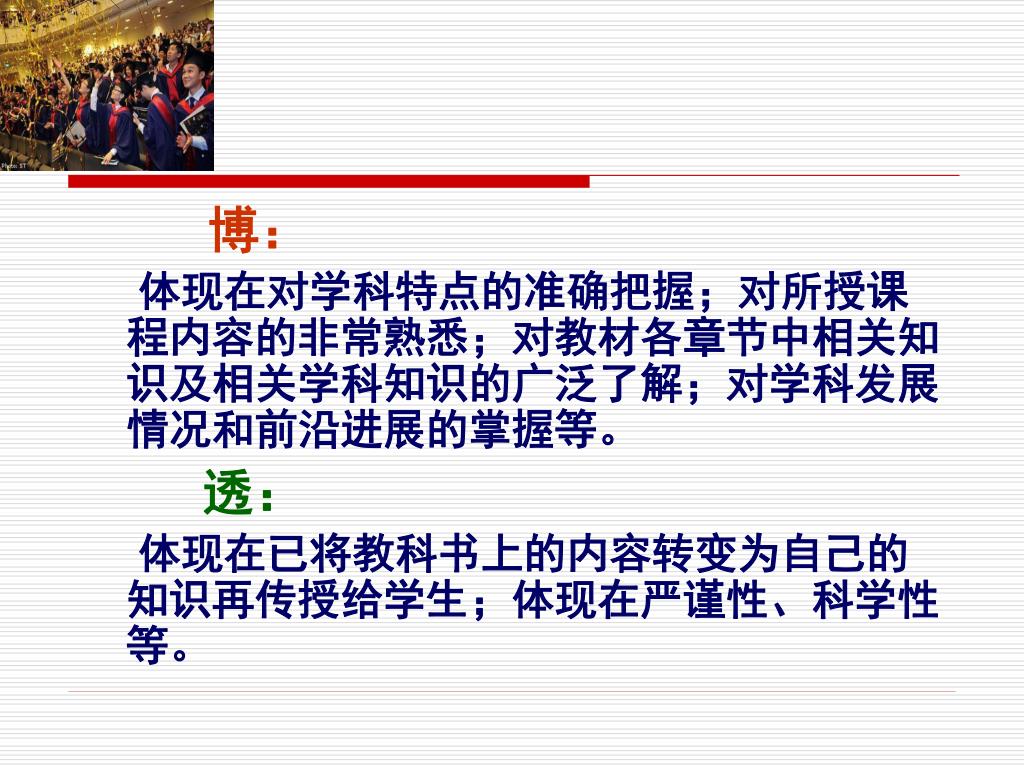 博：

体现在对学科特点的准确把握；对所授课程内容的非常熟悉；对教材各章节中相关知识及相关学科知识的广泛了解；对学科发展情况和前沿进展的掌握等。

透：

体现在已将教科书上的内容转变为自己的知识再传授给学生；体现在严谨性、科学性等。